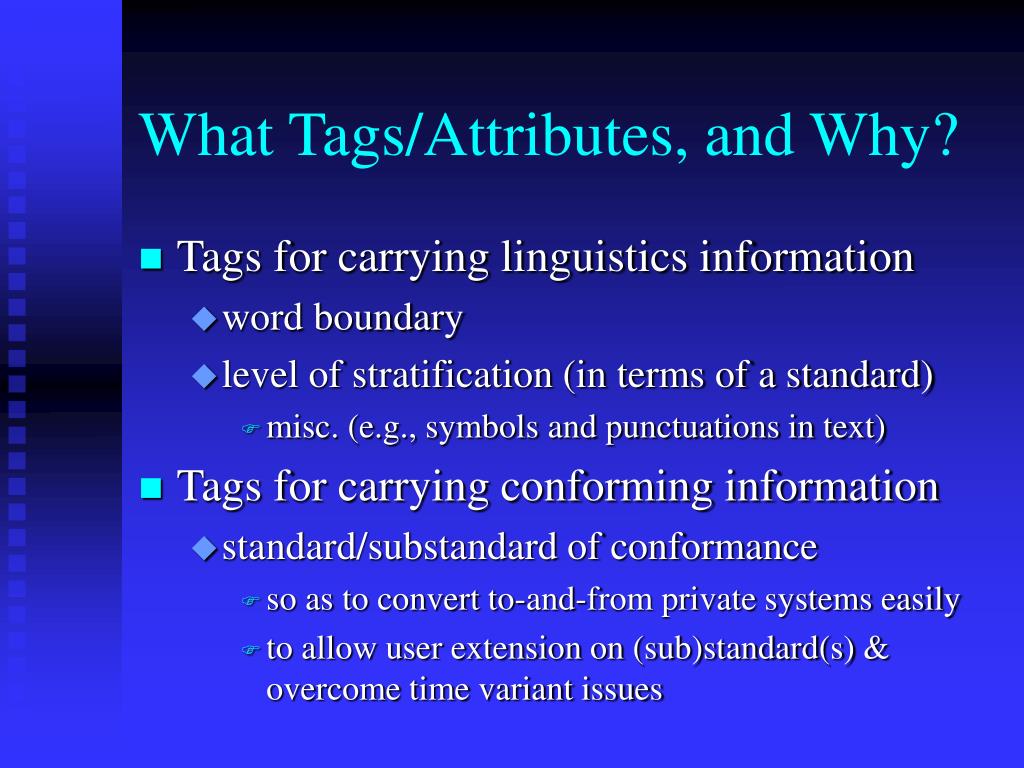 What Tags/Attributes, and Why?

Tags for carrying linguistics information

word boundary

level of stratification (in terms of a standard)

misc. (e.g., symbols and punctuations in text)

Tags for carrying conforming information

standard/substandard of conformance

so as to convert to-and-from private systems easily

to allow user extension on (sub)standard(s) & overcome time variant issues